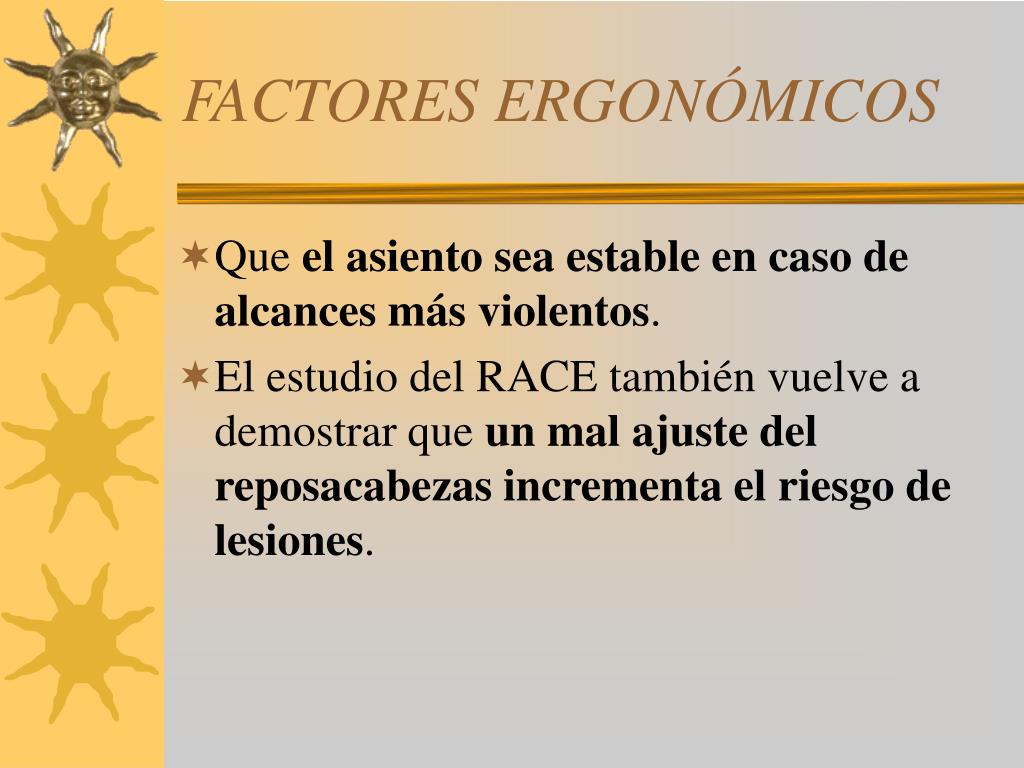 FACTORES ERGONÓMICOS

Que el asiento sea estable en caso de alcances más violentos.

El estudio del RACE también vuelve a demostrar que un mal ajuste del reposacabezas incrementa el riesgo de lesiones.